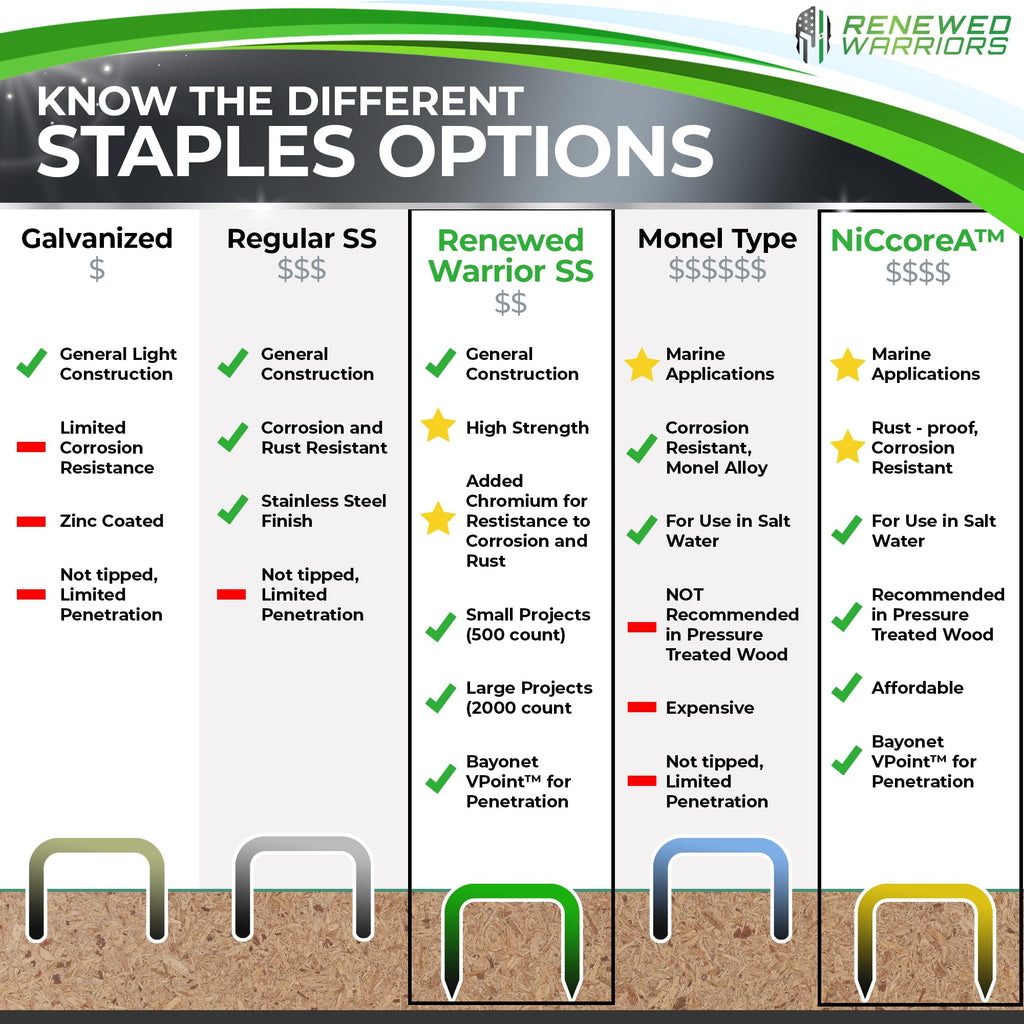 RENEWED WARRIORS

KNOW THE DIFFERENT STAPLES OPTIONS

Galvanized
$

General Light Construction

Limited Corrosion Resistance

Zinc Coated

Not tipped, Limited Penetration

Regular SS
$$$

General Construction

Corrosion and Rust Resistant

Stainless Steel Finish

Not tipped, Limited Penetration

Renewed Warrior SS
$$

General Construction

High Strength

Added Chromium for Restistance to Corrosion and Rust

Small Projects (500 count)

Large Projects (2000 count

Bayonet VPoint™ for Penetration

Monel Type
$$$$$$

Marine Applications

Corrosion Resistant, Monel Alloy

For Use in Salt Water

NOT Recommended in Pressure Treated Wood

Expensive

Not tipped, Limited Penetration

NiCcoreA™
$$$$

Marine Applications

Rust - proof, Corrosion Resistant

For Use in Salt Water

Recommended in Pressure Treated Wood

Affordable

Bayonet VPoint™ for Penetration